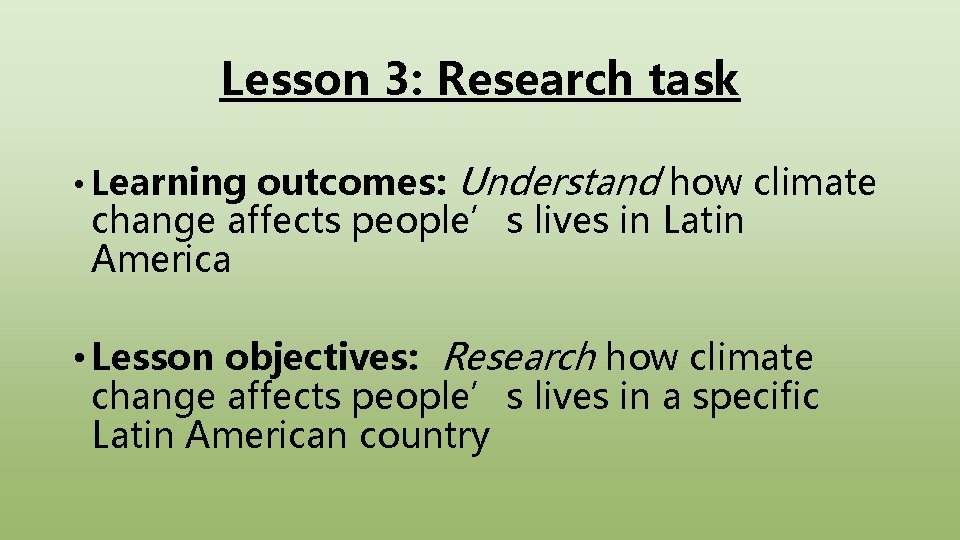 Lesson 3: Research task

• Learning outcomes: Understand how climate change affects people’s lives in Latin America

• Lesson objectives: Research how climate change affects people’s lives in a specific Latin American country